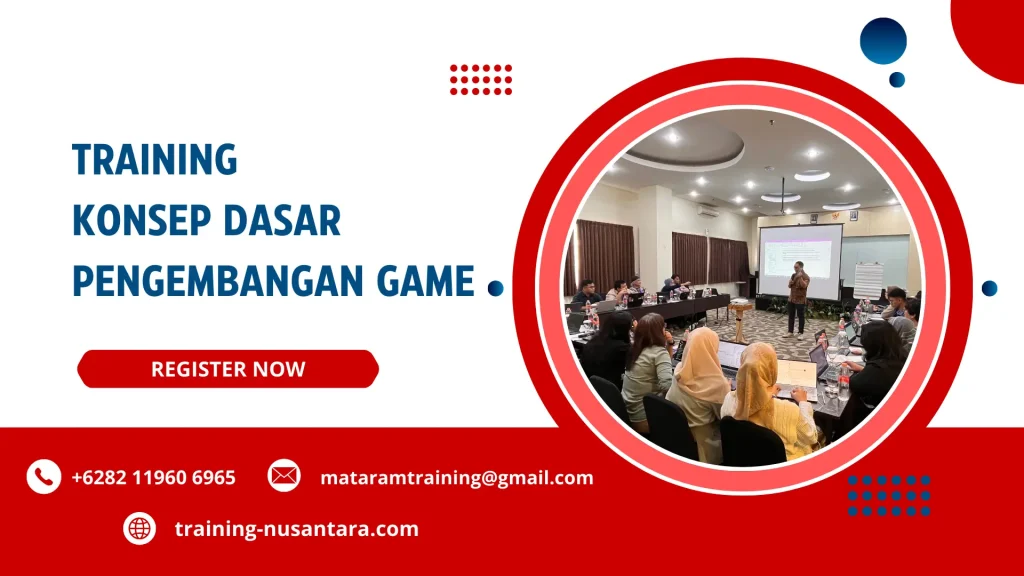 TRAINING
KONSEP DASAR
PENGEMBANGAN GAME

REGISTER NOW

+6282 11960 6965

mataramtraining@gmail.com

training-nusantara.com